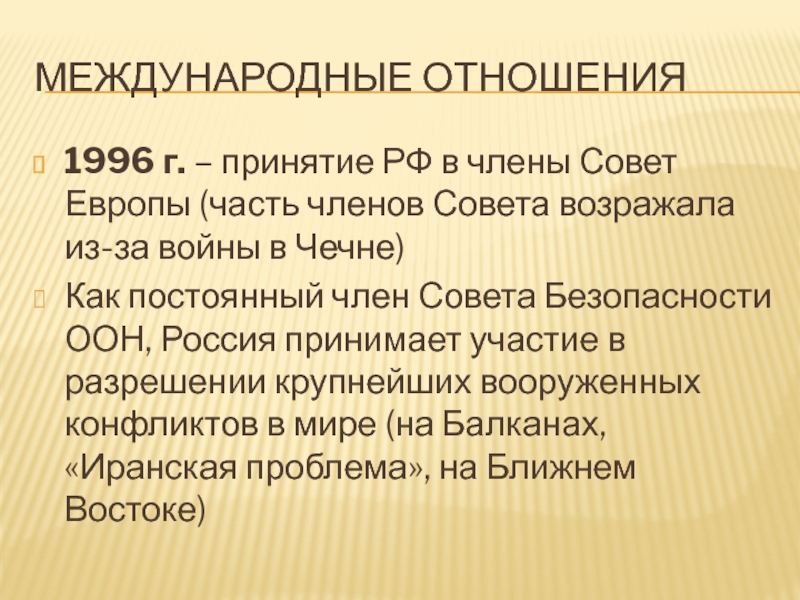 МЕЖДУНАРОДНЫЕ ОТНОШЕНИЯ

1996 г. – принятие РФ в члены Совет Европы (часть членов Совета возражала из-за войны в Чечне)

Как постоянный член Совета Безопасности ООН, Россия принимает участие в разрешении крупнейших вооруженных конфликтов в мире (на Балканах, «Иранская проблема», на Ближнем Востоке)